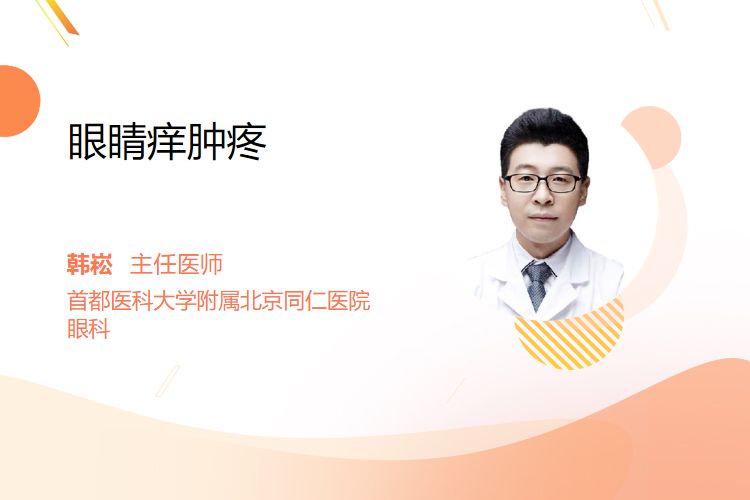 眼睛痒肿疼

韩崧 主任医师
首都医科大学附属北京同仁医院
眼科